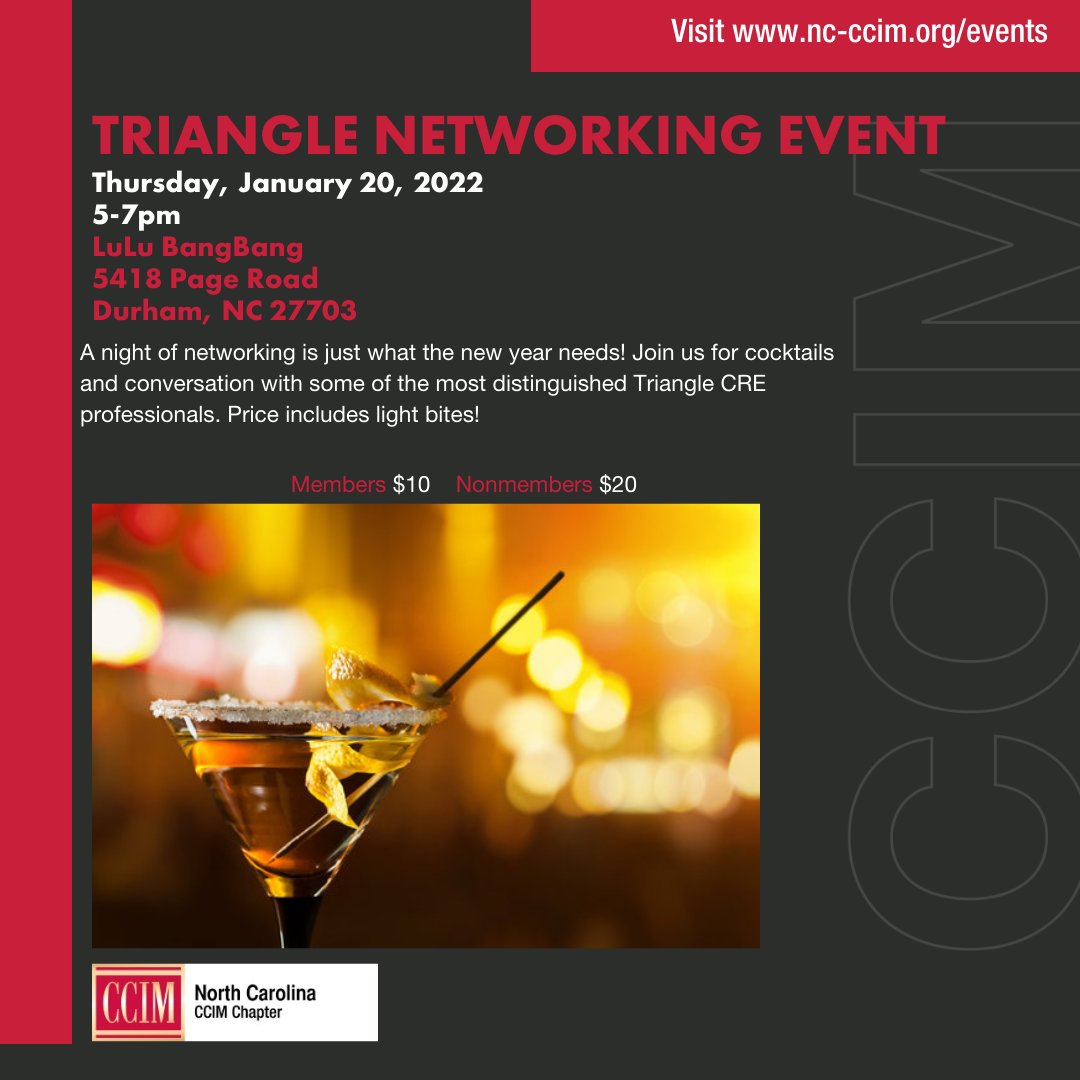 Visit www.nc-ccim.org/events

TRIANGLE NETWORKING EVENT
Thursday, January 20, 2022
5-7pm
LuLu BangBang
5418 Page Road
Durham, NC 27703

A night of networking is just what the new year needs! Join us for cocktails and conversation with some of the most distinguished Triangle CRE professionals. Price includes light bites!

Members $10 Nonmembers $20

CCIM

CCIM North Carolina CCIM Chapter